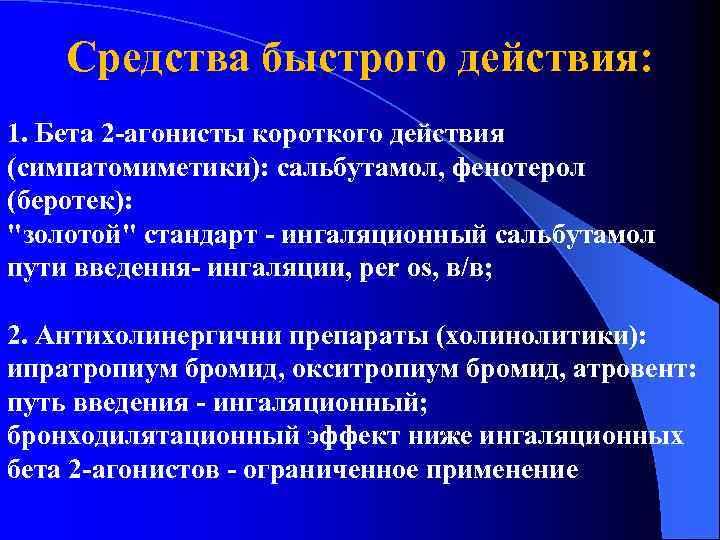 Средства быстрого действия:

1. Бета 2-агонисты короткого действия (симпатомиметики): сальбутамол, фенотерол (беротек):
"золотой" стандарт - ингаляционный сальбутамол
пути введення- ингаляции, per os, в/в;

2. Антихолинергични препараты (холинолитики): ипратропиум бромид, окситропиум бромид, атровент:
путь введения - ингаляционный;
бронходилятационный эффект ниже ингаляционных бета 2-агонистов - ограниченное применение